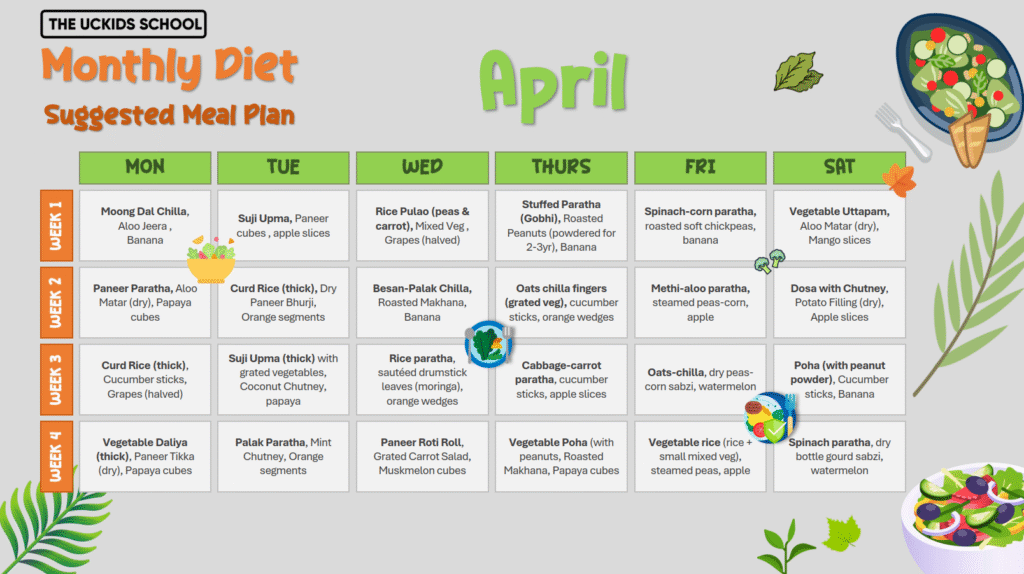 THE UCKIDS SCHOOL

Monthly Diet

Suggested Meal Plan

April

| | MON | TUE | WED | THURS | FRI | SAT |
|---|---|---|---|---|---|---|
| WEEK 1 | Moong Dal Chilla, Aloo Jeera , Banana | Suji Upma, Paneer cubes , apple slices | Rice Pulao (peas & carrot), Mixed Veg , Grapes (halved) | Stuffed Paratha (Gobhi), Roasted Peanuts (powdered for 2-3yr), Banana | Spinach-corn paratha, roasted soft chickpeas, banana | Vegetable Uttapam, Aloo Matar (dry), Mango slices |
| WEEK 2 | Paneer Paratha, Aloo Matar (dry), Papaya cubes | Curd Rice (thick), Dry Paneer Bhurji, Orange segments | Besan-Palak Chilla, Roasted Makhana, Banana | Oats chilla fingers (grated veg), cucumber sticks, orange wedges | Methi-aloo paratha, steamed peas-corn, apple | Dosa with Chutney, Potato Filling (dry), Apple slices |
| WEEK 3 | Curd Rice (thick), Cucumber sticks, Grapes (halved) | Suji Upma (thick) with grated vegetables, Coconut Chutney, papaya | Rice paratha, sautéed drumstick leaves (moringa), orange wedges | Cabbage-carrot paratha, cucumber sticks, apple slices | Oats-chilla, dry peas-corn sabzi, watermelon | Poha (with peanut powder), Cucumber sticks, Banana |
| WEEK 4 | Vegetable Daliya (thick), Paneer Tikka (dry), Papaya cubes | Palak Paratha, Mint Chutney, Orange segments | Paneer Roti Roll, Grated Carrot Salad, Muskmelon cubes | Vegetable Poha (with peanuts, Roasted Makhana, Papaya cubes | Vegetable rice (rice + small mixed veg), steamed peas, apple | Spinach paratha, dry bottle gourd sabzi, watermelon |